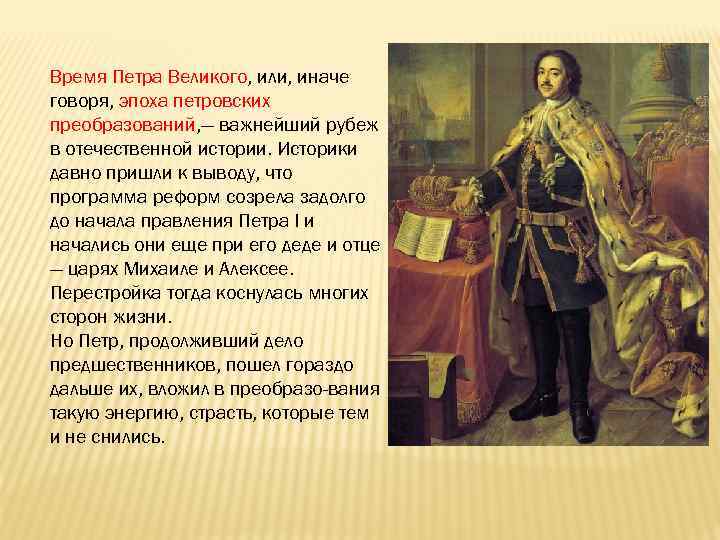 Время Петра Великого, или, иначе говоря, эпоха петровских преобразований,— важнейший рубеж в отечественной истории. Историки давно пришли к выводу, что программа реформ созрела задолго до начала правления Петра I и начались они еще при его деде и отце — царях Михаиле и Алексее. Перестройка тогда коснулась многих сторон жизни.
Но Петр, продолживший дело предшественников, пошел гораздо дальше их, вложил в преобразо-вания такую энергию, страсть, которые тем и не снились.